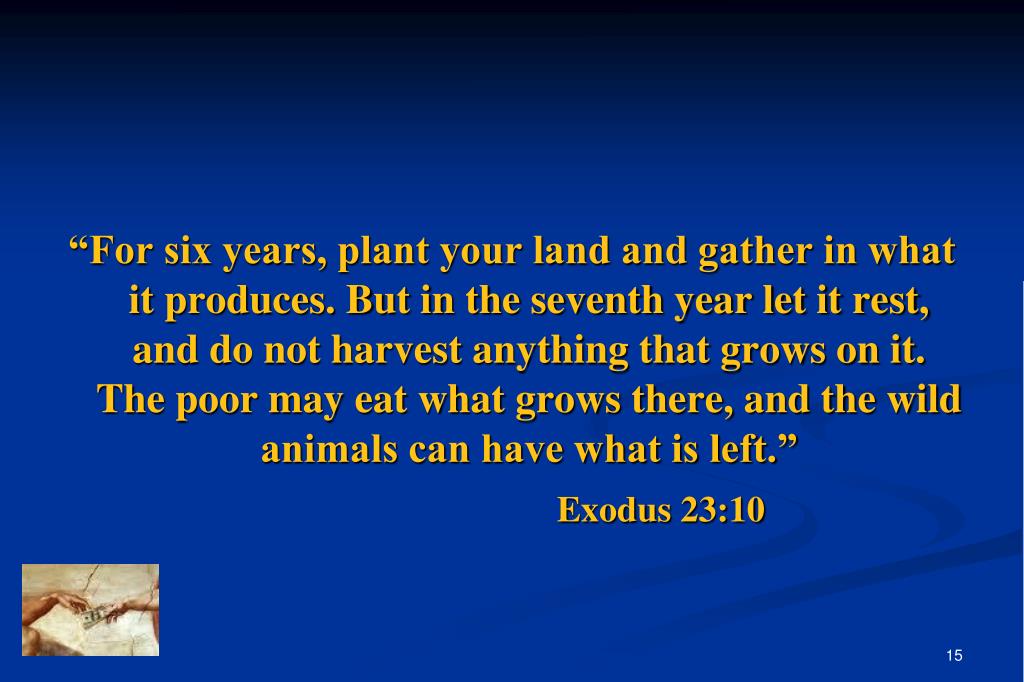 “For six years, plant your land and gather in what it produces. But in the seventh year let it rest, and do not harvest anything that grows on it. The poor may eat what grows there, and the wild animals can have what is left.”

Exodus 23:10

15